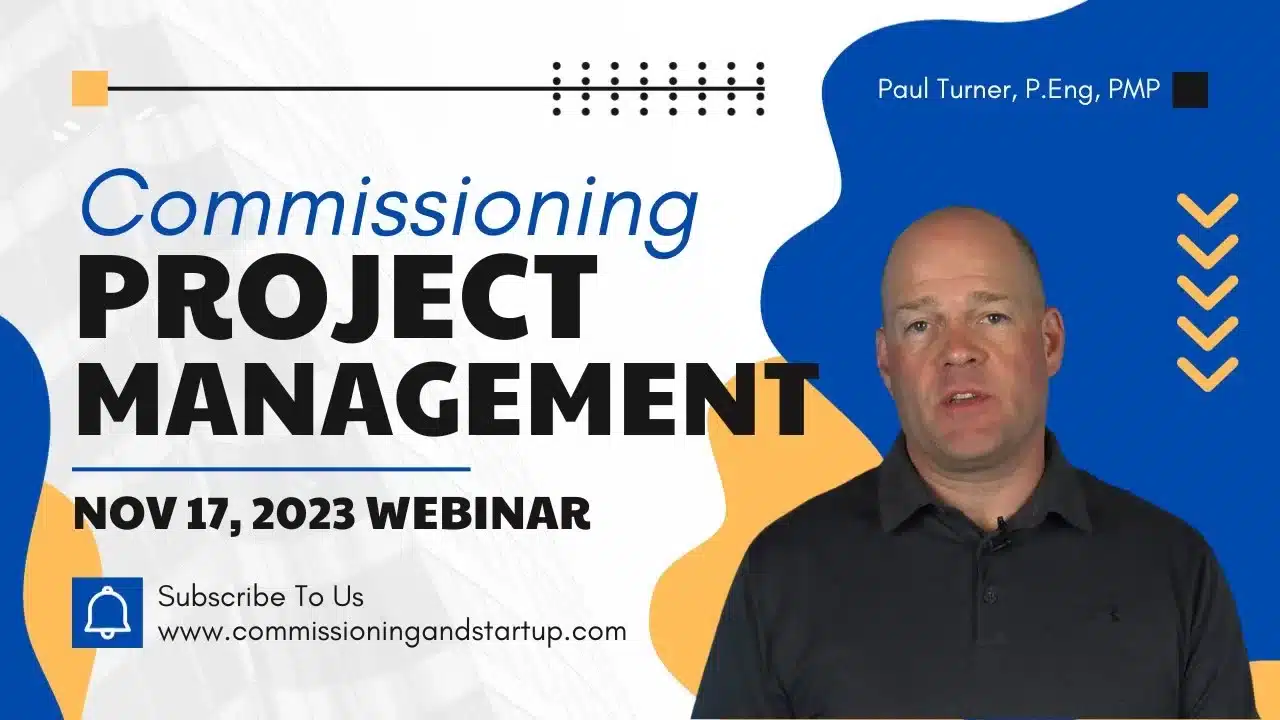 Paul Turner, P.Eng, PMP

Commissioning
PROJECT MANAGEMENT

NOV 17, 2023 WEBINAR

Subscribe To Us
www.commissioningandstartup.com